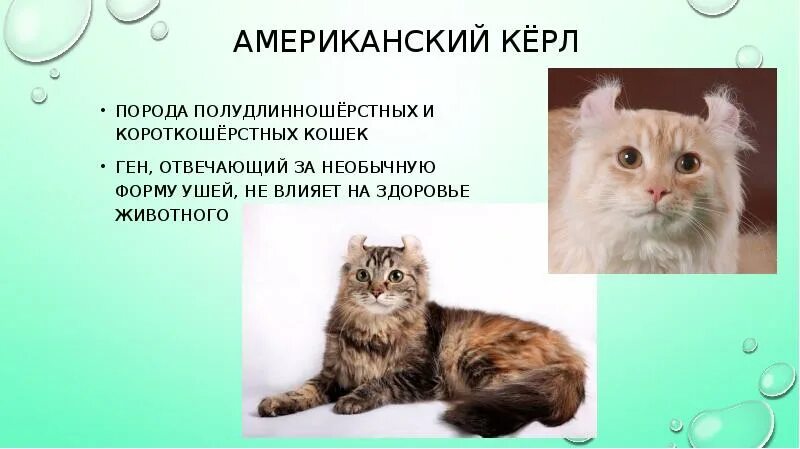 АМЕРИКАНСКИЙ КЁРЛ

• ПОРОДА ПОЛУДЛИННОШЁРСТНЫХ И КОРОТКОШЁРСТНЫХ КОШЕК

• ГЕН, ОТВЕЧАЮЩИЙ ЗА НЕОБЫЧНУЮ ФОРМУ УШЕЙ, НЕ ВЛИЯЕТ НА ЗДОРОВЬЕ ЖИВОТНОГО